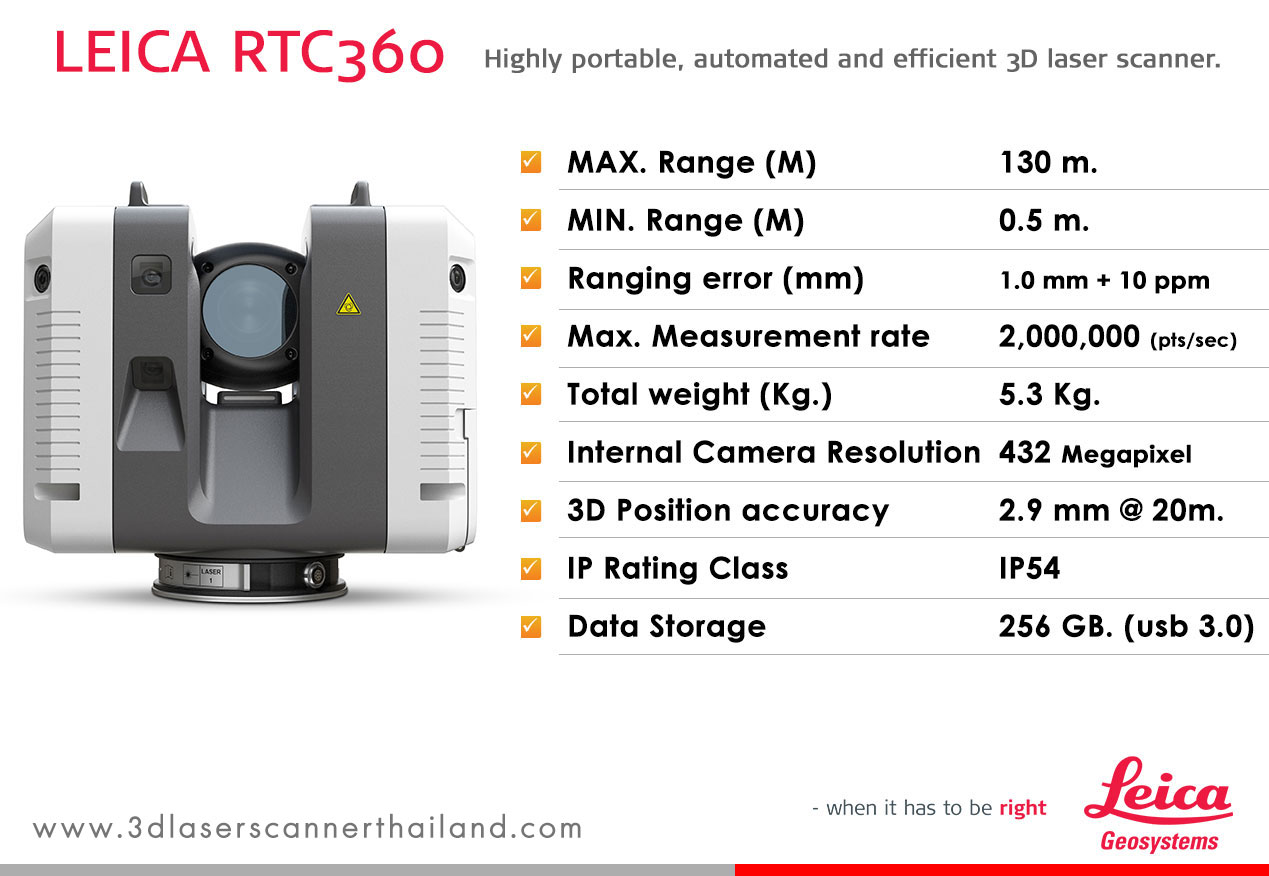 LEICA RTC360 Highly portable, automated and efficient 3D laser scanner.

LASER 1

| | |
|---|---|
| MAX. Range (M) | 130 m. |
| MIN. Range (M) | 0.5 m. |
| Ranging error (mm) | 1.0 mm + 10 ppm |
| Max. Measurement rate | 2,000,000 (pts/sec) |
| Total weight (Kg.) | 5.3 Kg. |
| Internal Camera Resolution | 432 Megapixel |
| 3D Position accuracy | 2.9 mm @ 20m. |
| IP Rating Class | IP54 |
| Data Storage | 256 GB. (usb 3.0) |

www.3dlaserscannerthailand.com

- when it has to be right

Leica Geosystems